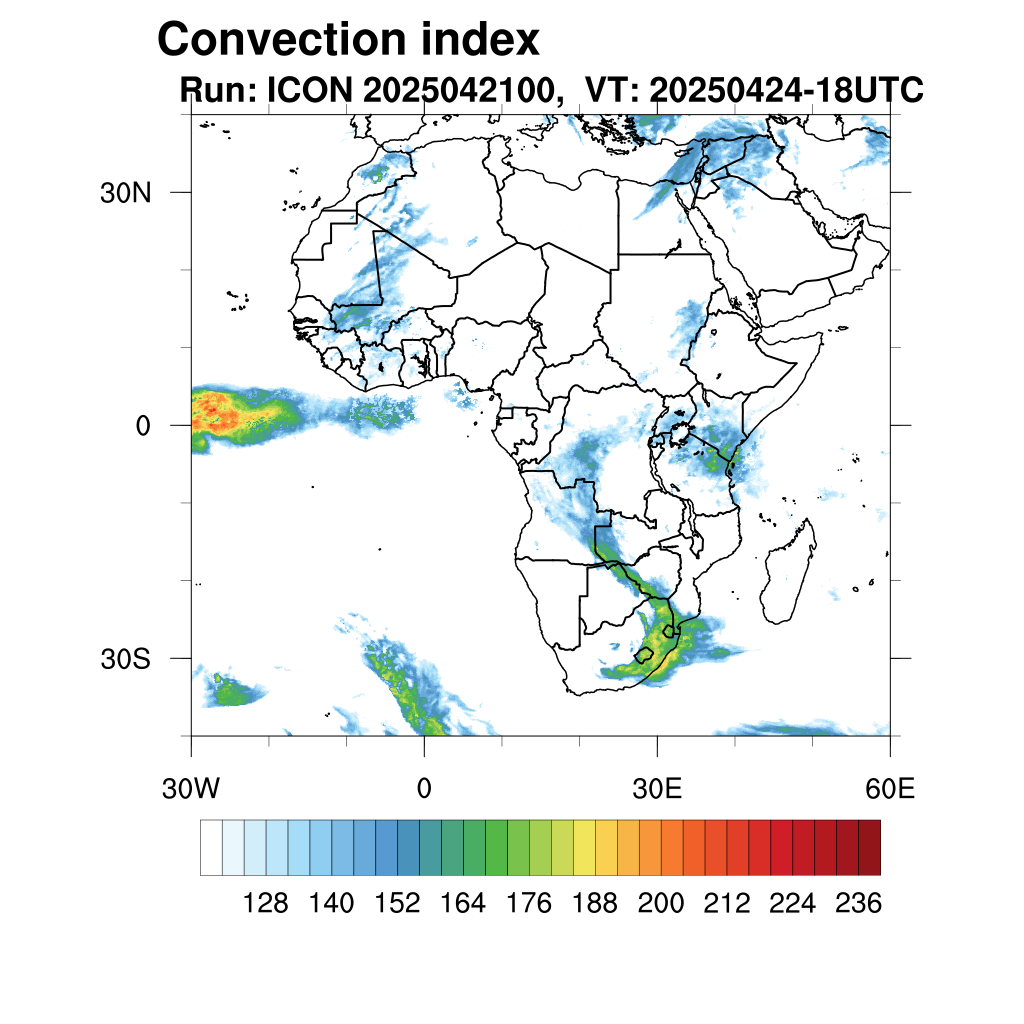 Convection index
Run: ICON 2025042100, VT: 20250424-18UTC

30N
0
30S

30W
0
30E
60E

128 140 152 164 176 188 200 212 224 236